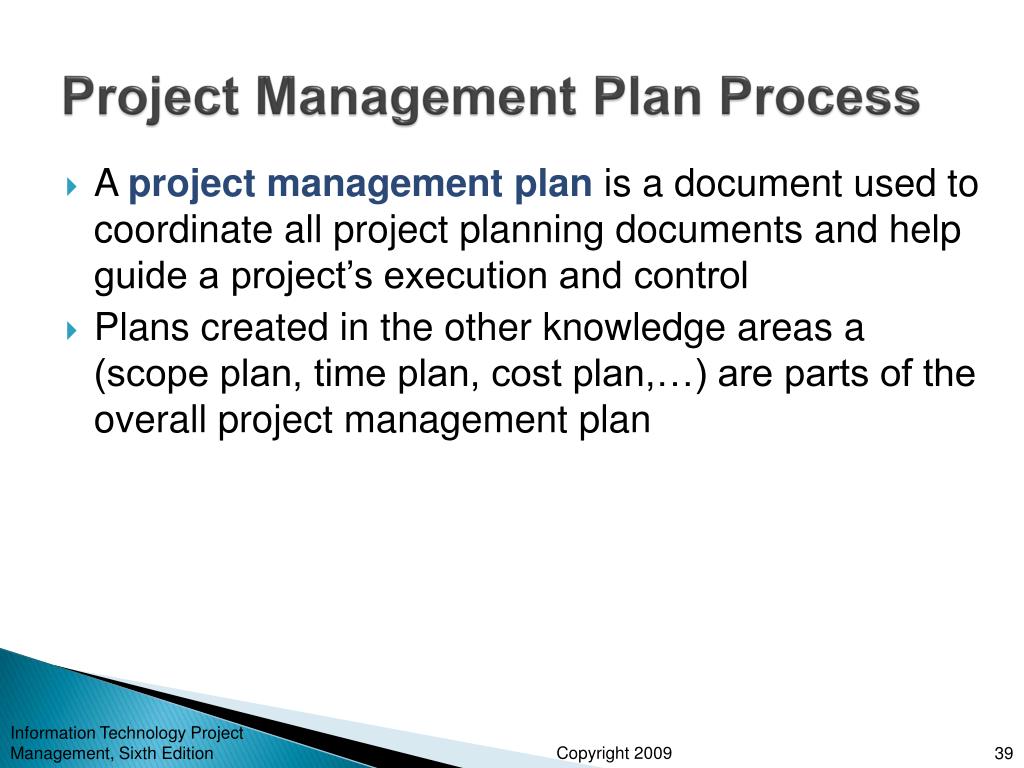 Project Management Plan Process

A project management plan is a document used to coordinate all project planning documents and help guide a project's execution and control

Plans created in the other knowledge areas a (scope plan, time plan, cost plan,…) are parts of the overall project management plan

Information Technology Project Management, Sixth Edition

Copyright 2009

39